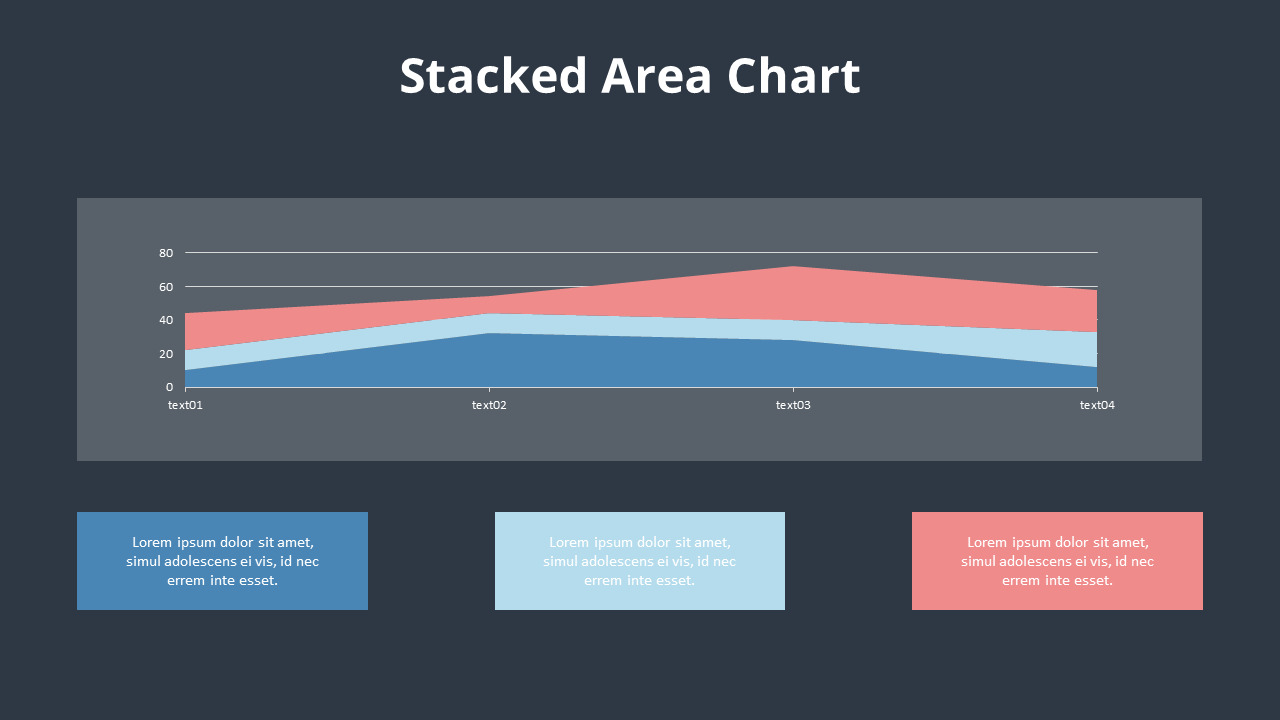 Stacked Area Chart

80
60
40
20
0
text01
text02
text03
text04

Lorem ipsum dolor sit amet, simul adolescens ei vis, id nec errem inte esset.

Lorem ipsum dolor sit amet, simul adolescens ei vis, id nec errem inte esset.

Lorem ipsum dolor sit amet, simul adolescens ei vis, id nec errem inte esset.